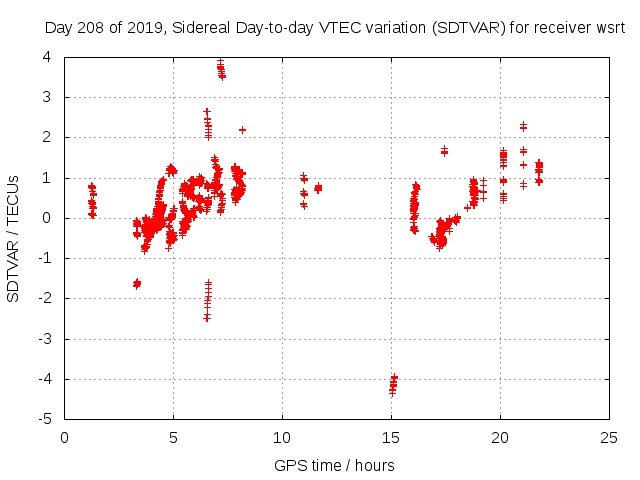 Day 208 of 2019, Sidereal Day-to-day VTEC variation (SDTVAR) for receiver wsrt

SDTVAR / TECUs

4
3
2
1
0
-1
-2
-3
-4
-5

0
5
10
15
20
25

GPS time / hours